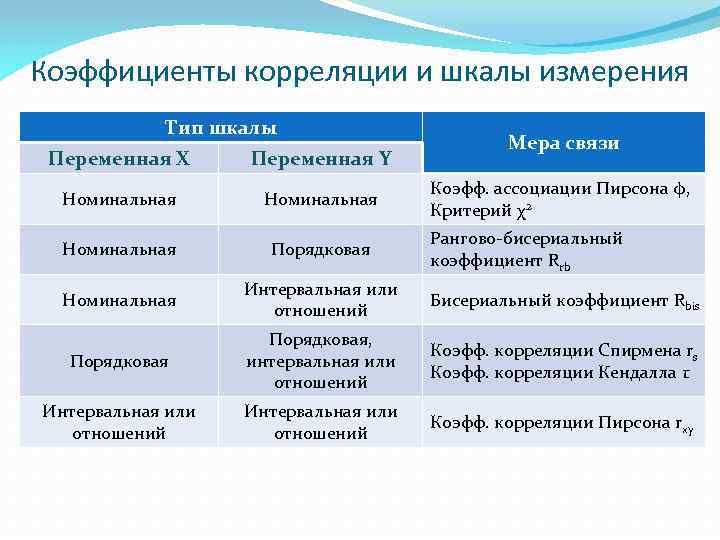 Коэффициенты корреляции и шкалы измерения

| Тип шкалы | | Мера связи |
|---|---|---|
| Переменная X | Переменная Y | |
| Номинальная | Номинальная | Коэфф. ассоциации Пирсона $\phi$, Критерий $\chi^2$ |
| Номинальная | Порядковая | Рангово-бисериальный коэффициент $R_{rb}$ |
| Номинальная | Интервальная или отношений | Бисериальный коэффициент $R_{bis}$ |
| Порядковая | Порядковая, интервальная или отношений | Коэфф. корреляции Спирмена $r_s$ Коэфф. корреляции Кендалла $\tau$ |
| Интервальная или отношений | Интервальная или отношений | Коэфф. корреляции Пирсона $r_{xy}$ |